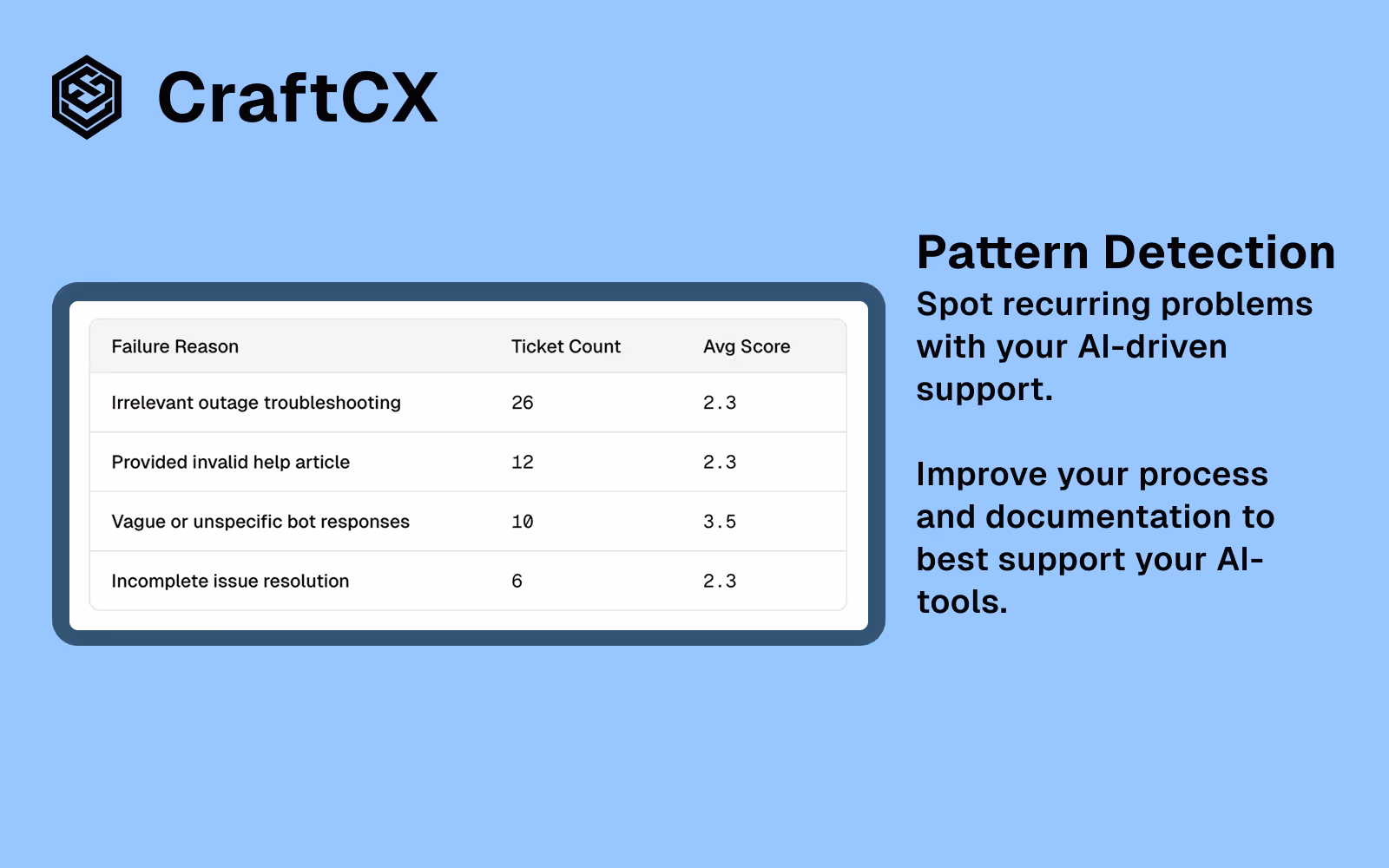 CraftCX

| Failure Reason | Ticket Count | Avg Score |
|---|---|---|
| Irrelevant outage troubleshooting | 26 | 2.3 |
| Provided invalid help article | 12 | 2.3 |
| Vague or unspecific bot responses | 10 | 3.5 |
| Incomplete issue resolution | 6 | 2.3 |

Pattern Detection

Spot recurring problems with your AI-driven support.

Improve your process and documentation to best support your AI-tools.